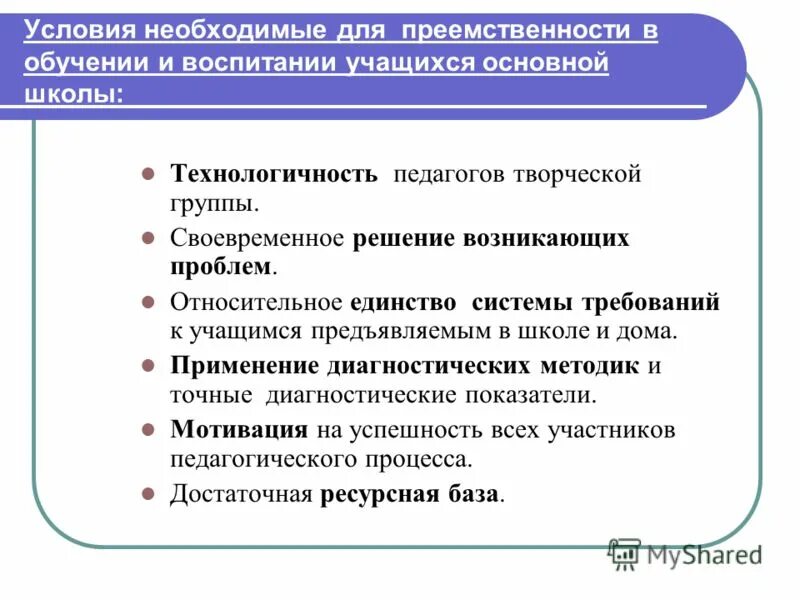 Условия необходимые для преемственности в обучении и воспитании учащихся основной школы:

- Технологичность педагогов творческой группы.
- Своевременное решение возникающих проблем.
- Относительное единство системы требований к учащимся предъявляемым в школе и дома.
- Применение диагностических методик и точные диагностические показатели.
- Мотивация на успешность всех участников педагогического процесса.
- Достаточная ресурсная база.

MyShared